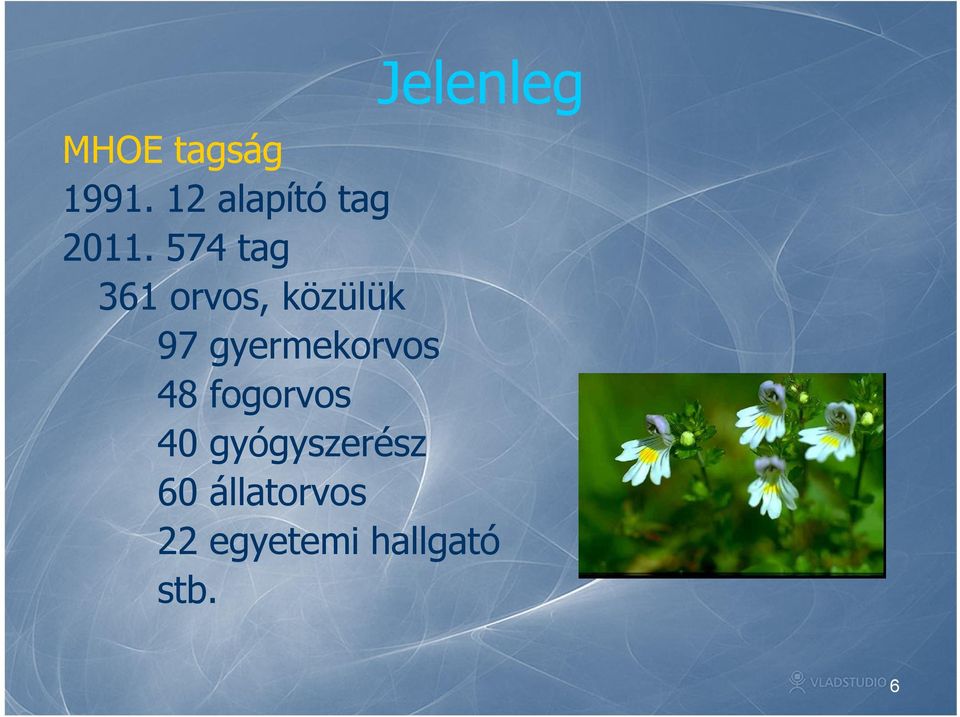 Jelenleg

MHOE tagság

1991. 12 alapító tag

2011. 574 tag

361 orvos, közülük

97 gyermekorvos

48 fogorvos

40 gyógyszerész

60 állatorvos

22 egyetemi hallgató

stb.

VLADSTUDIO

6